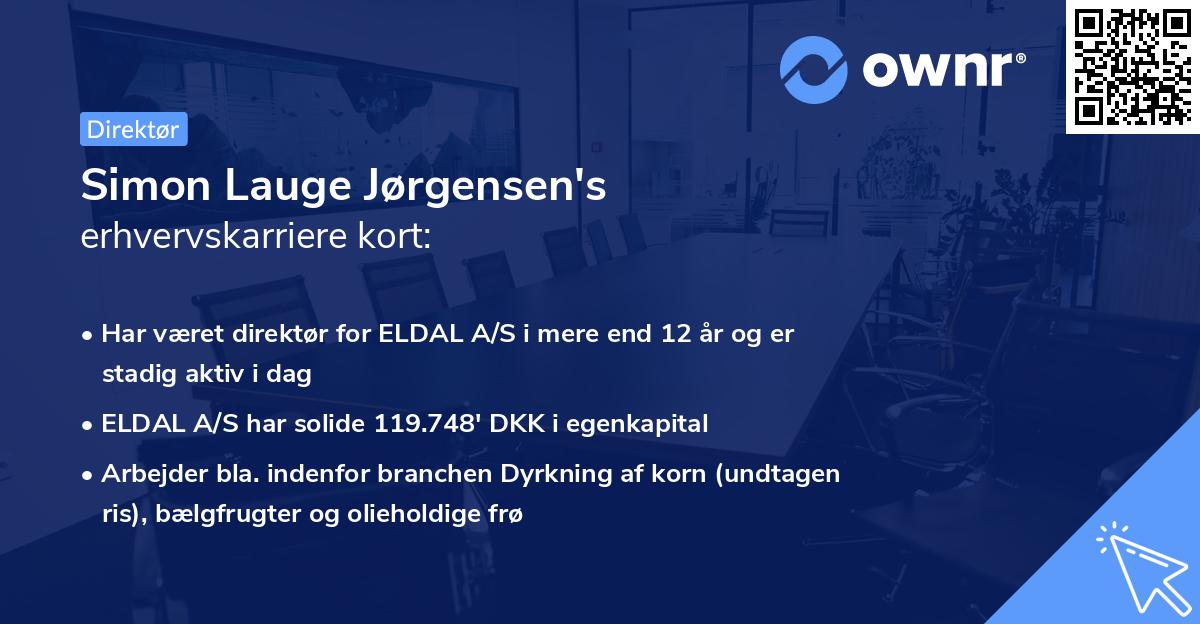 ownr®

Direktør

Simon Lauge Jørgensen's
erhvervskarriere kort:

• Har været direktør for ELDAL A/S i mere end 12 år og er stadig aktiv i dag

• ELDAL A/S har solide 119.748' DKK i egenkapital

• Arbejder bla. indenfor branchen Dyrkning af korn (undtagen ris), bælgfrugter og olieholdige frø